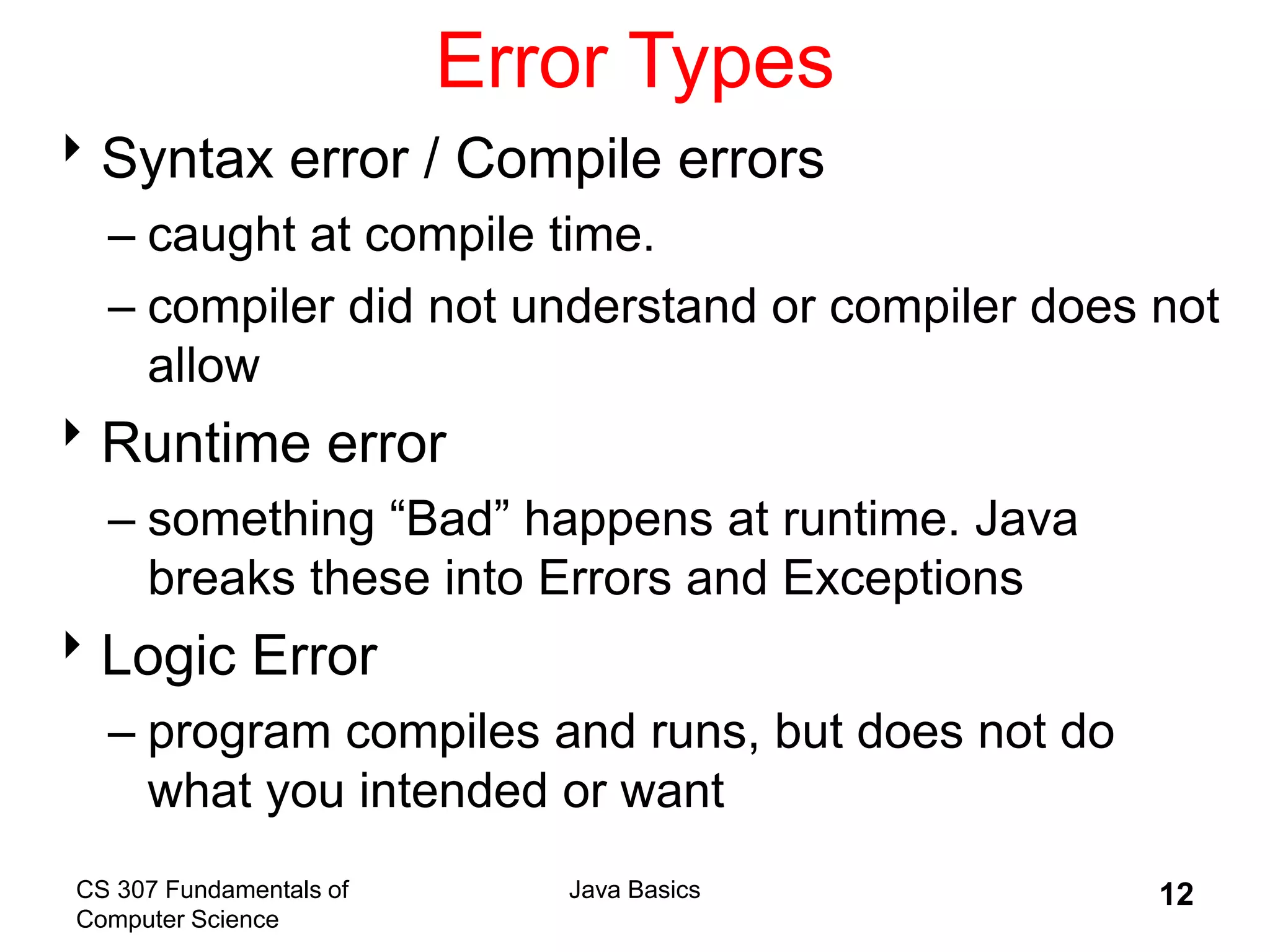 Error Types

‣ Syntax error / Compile errors

– caught at compile time.

– compiler did not understand or compiler does not allow

‣ Runtime error

– something “Bad” happens at runtime. Java breaks these into Errors and Exceptions

‣ Logic Error

– program compiles and runs, but does not do what you intended or want

CS 307 Fundamentals of Computer Science

Java Basics

12